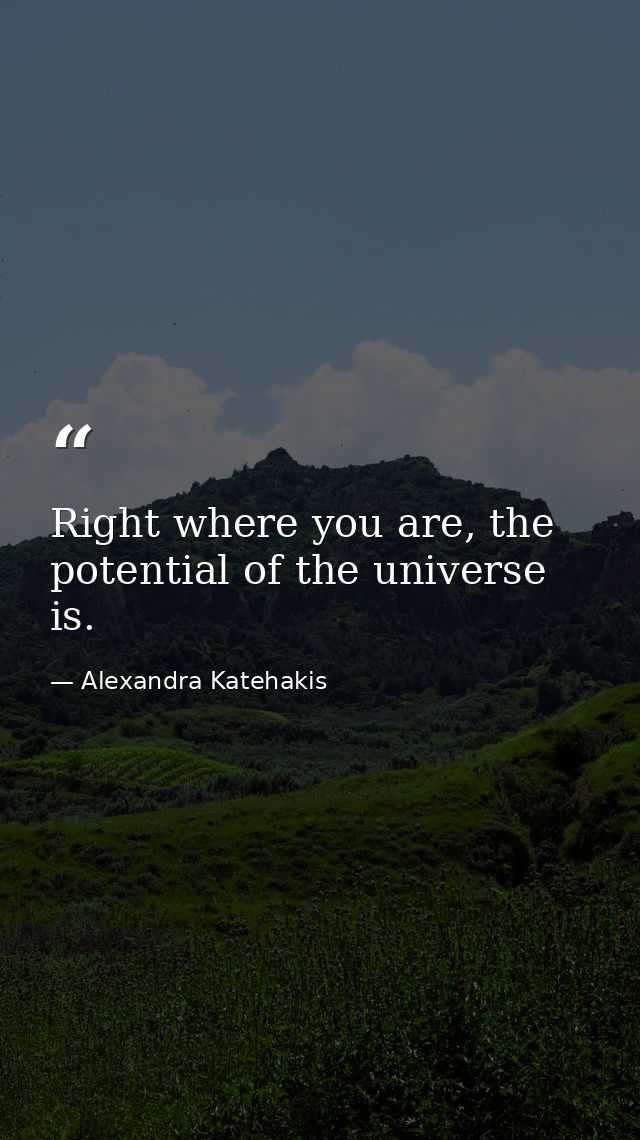 “

Right where you are, the potential of the universe is.

— Alexandra Katehakis